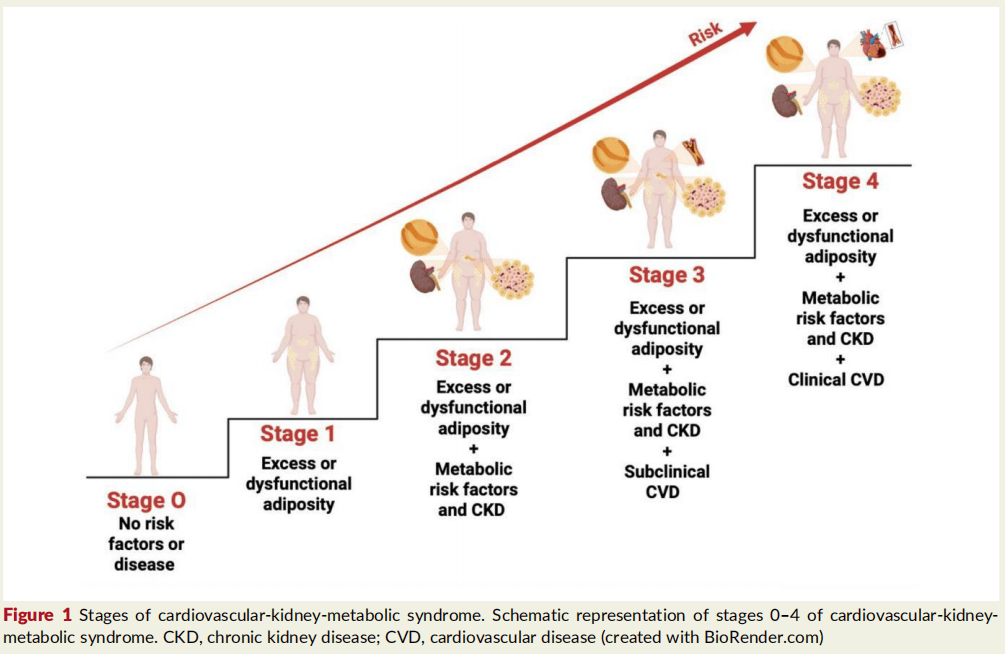 Risk

Stage 0
No risk factors or disease

Stage 1
Excess or dysfunctional adiposity

Stage 2
Excess or dysfunctional adiposity
+
Metabolic risk factors and CKD

Stage 3
Excess or dysfunctional adiposity
+
Metabolic risk factors and CKD
+
Subclinical CVD

Stage 4
Excess or dysfunctional adiposity
+
Metabolic risk factors and CKD
+
Clinical CVD

Figure 1 Stages of cardiovascular-kidney-metabolic syndrome. Schematic representation of stages 0–4 of cardiovascular-kidney-metabolic syndrome. CKD, chronic kidney disease; CVD, cardiovascular disease (created with BioRender.com)